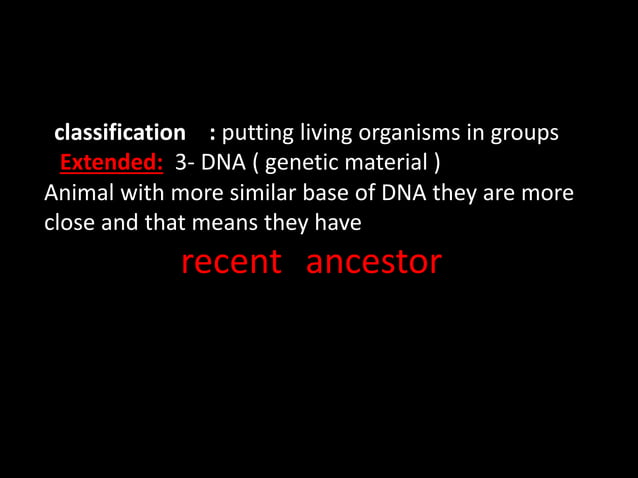 classification : putting living organisms in groups
Extended: 3- DNA ( genetic material )
Animal with more similar base of DNA they are more close and that means they have

recent ancestor